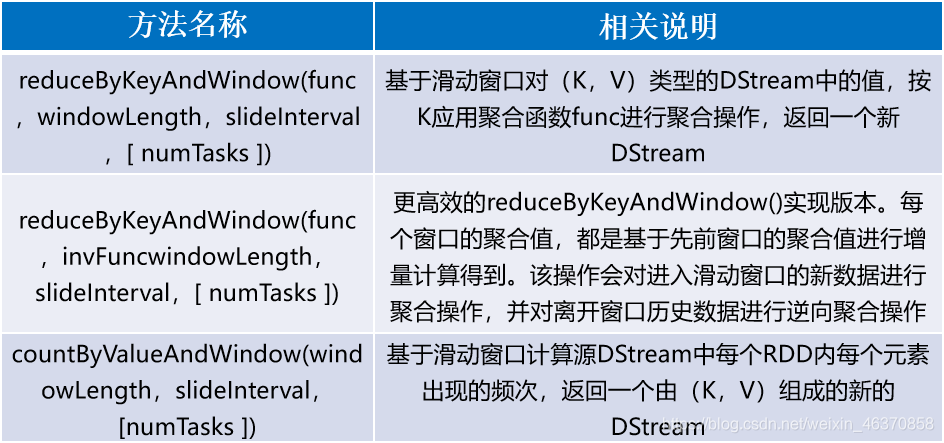 | 方法名称 | 相关说明 |
|---|---|
| reduceByKeyAndWindow(func，windowLength，slideInterval，[ numTasks ]) | 基于滑动窗口对（K，V）类型的DStream中的值，按K应用聚合函数func进行聚合操作，返回一个新DStream |
| reduceByKeyAndWindow(func，invFuncwindowLength，slideInterval，[ numTasks ]) | 更高效的reduceByKeyAndWindow()实现版本。每个窗口的聚合值，都是基于先前窗口的聚合值进行增量计算得到。该操作会对进入滑动窗口的新数据进行聚合操作，并对离开窗口历史数据进行逆向聚合操作 |
| countByValueAndWindow(windowLength，slideInterval，[numTasks ]) | 基于滑动窗口计算源DStream中每个RDD内每个元素出现的频次，返回一个由（K，V）组成的新的DStream |

https://blog.csdn.net/weixin_46370858